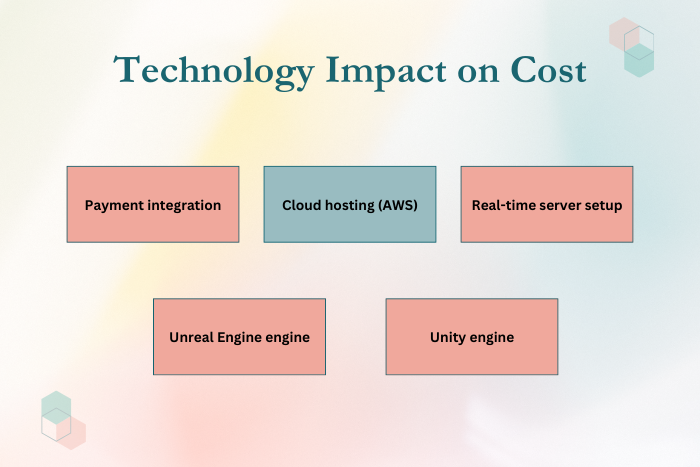 Technology Impact on Cost

Payment integration

Cloud hosting (AWS)

Real-time server setup

Unreal Engine engine

Unity engine